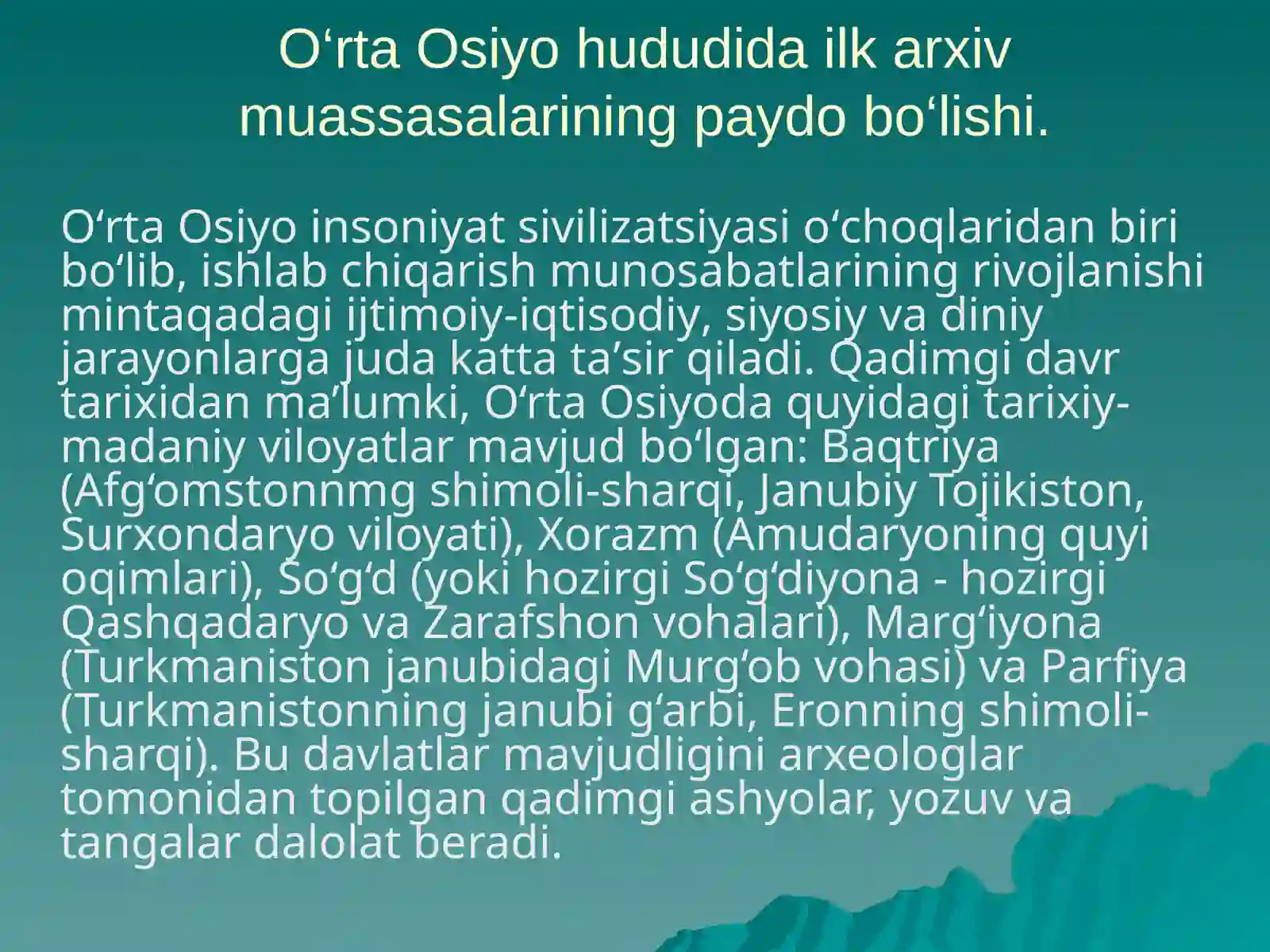 O‘rta Osiyo hududida ilk arxiv muassasalarining paydo bo‘lishi.

O‘rta Osiyo insoniyat sivilizatsiyasi o‘choqlaridan biri bo‘lib, ishlab chiqarish munosabatlarining rivojlanishi mintaqadagi ijtimoiy-iqtisodiy, siyosiy va diniy jarayonlarga juda katta ta’sir qiladi. Qadimgi davr tarixidan ma’lumki, O‘rta Osiyoda quyidagi tarixiy-madaniy viloyatlar mavjud bo‘lgan: Baqtriya (Afg‘omstonnmg shimoli-sharqi, Janubiy Tojikiston, Surxondaryo viloyati), Xorazm (Amudaryoning quyi oqimlari), So‘g‘d (yoki hozirgi So‘g‘diyona - hozirgi Qashqadaryo va Zarafshon vohalari), Marg‘iyona (Turkmaniston janubidagi Murg‘ob vohasi) va Parfiya (Turkmanistonning janubi g‘arbi, Eronning shimoli-sharqi). Bu davlatlar mavjudligini arxeologlar tomonidan topilgan qadimgi ashyolar, yozuv va tangalar dalolat beradi.